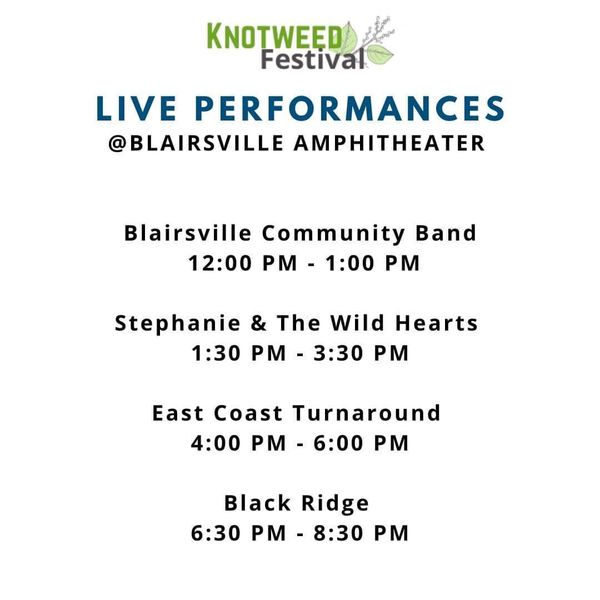 KNOTWEED Festival

LIVE PERFORMANCES
@BLAIRSVILLE AMPHITHEATER

Blairsville Community Band
12:00 PM - 1:00 PM

Stephanie & The Wild Hearts
1:30 PM - 3:30 PM

East Coast Turnaround
4:00 PM - 6:00 PM

Black Ridge
6:30 PM - 8:30 PM